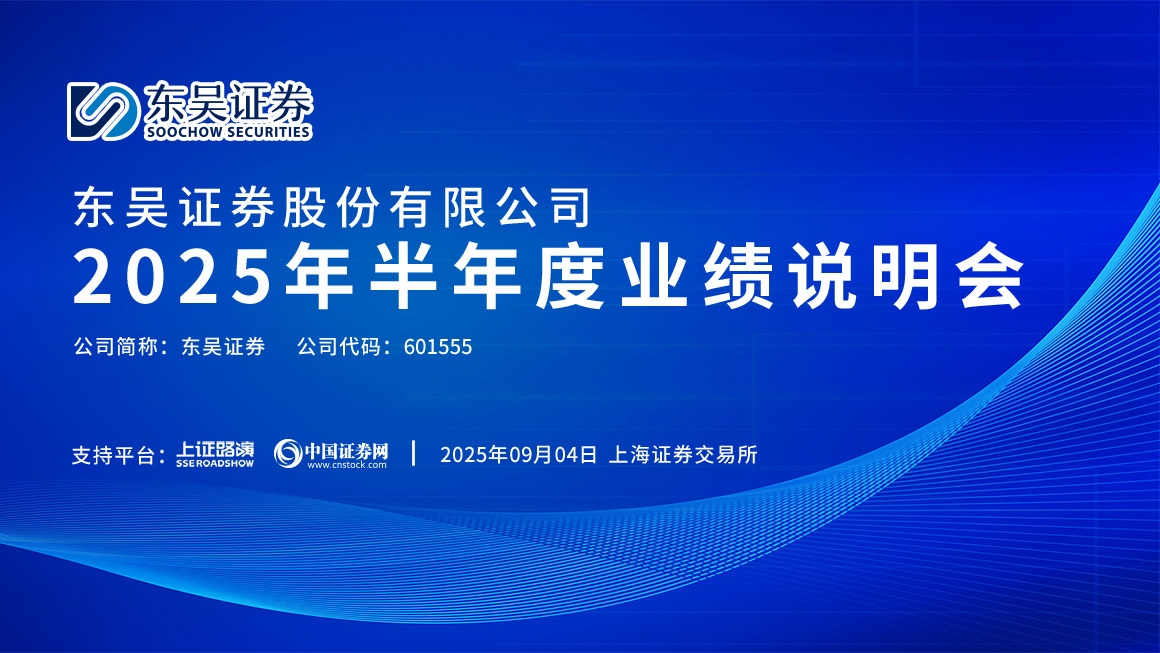 东吴证券
SOOCHOW SECURITIES

东吴证券股份有限公司
2025年半年度业绩说明会

公司简称：东吴证券　公司代码：601555

支持平台：上证路演 SSEROADSHOW　中国证券网 www.cnstock.com　|　2025年09月04日 上海证券交易所